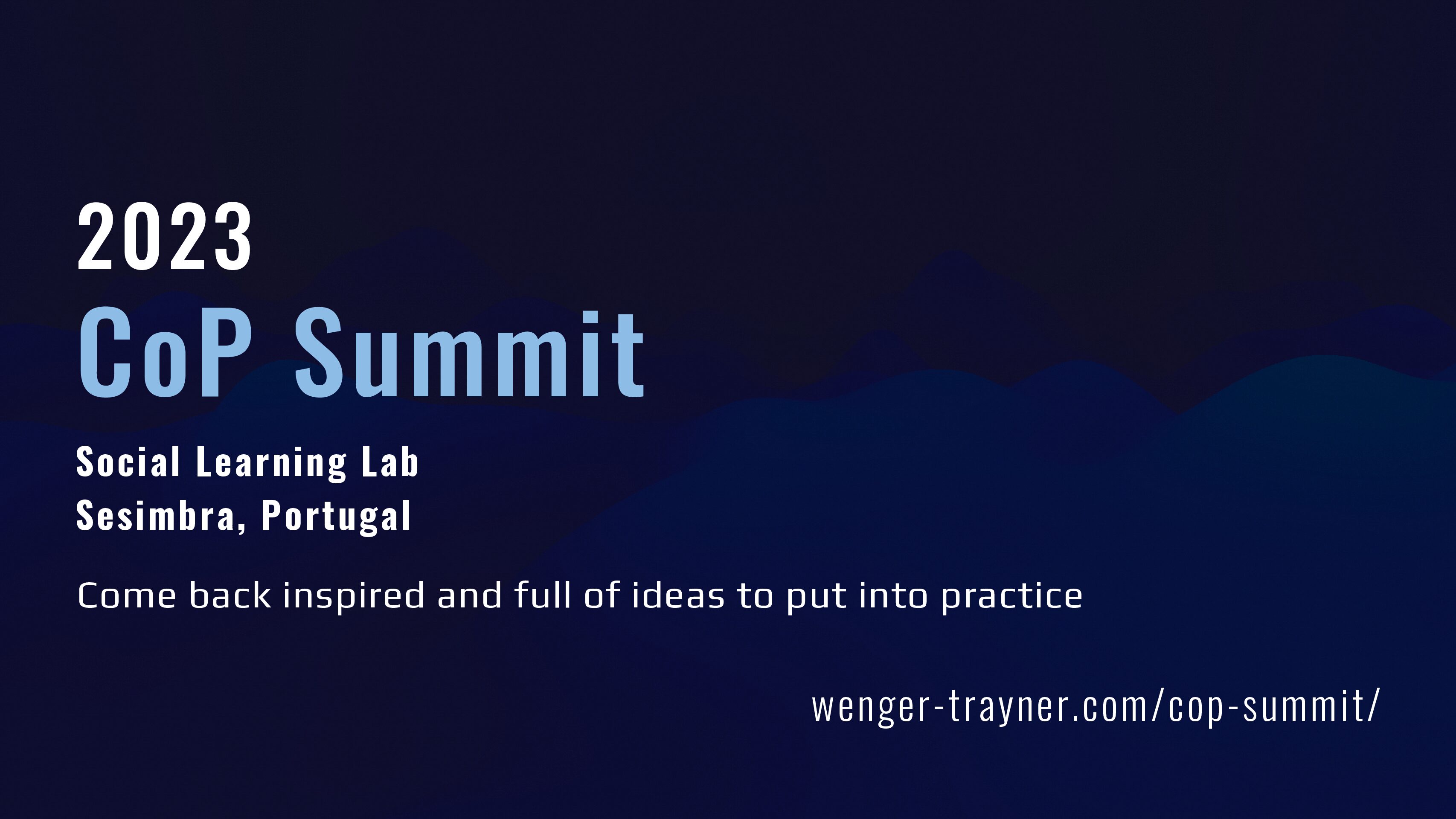 2023
CoP Summit

Social Learning Lab
Sesimbra, Portugal

Come back inspired and full of ideas to put into practice

wenger-trayner.com/cop-summit/